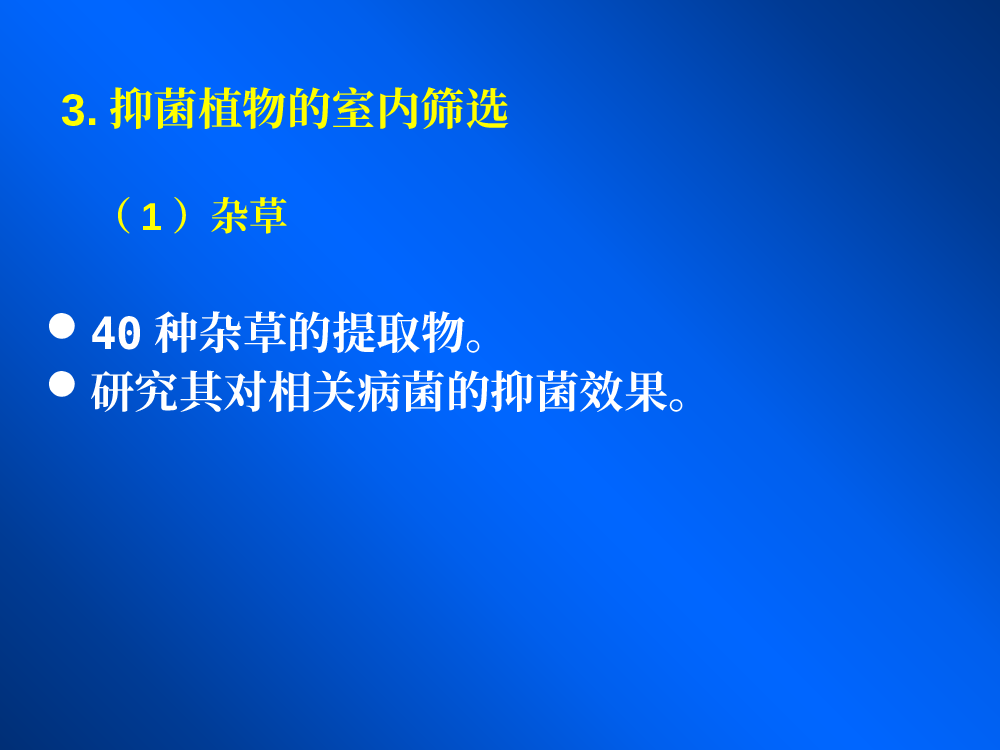 3. 抑菌植物的室内筛选

（1）杂草

- 40 种杂草的提取物。
- 研究其对相关病菌的抑菌效果。